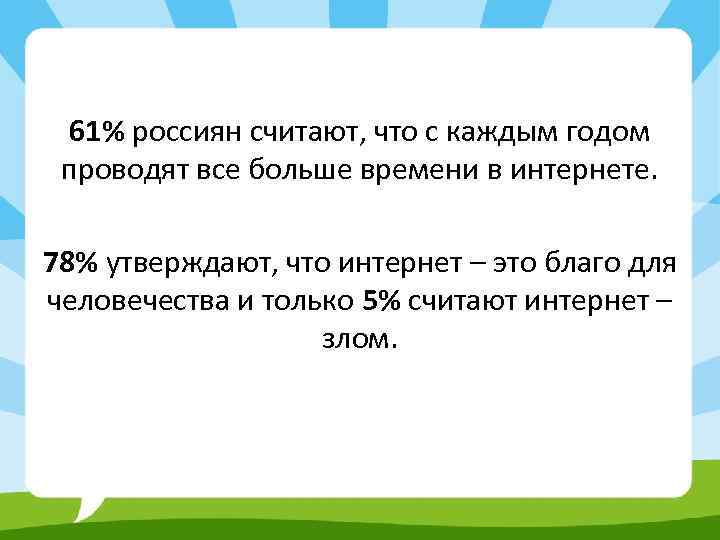 61% россиян считают, что с каждым годом проводят все больше времени в интернете.

78% утверждают, что интернет – это благо для человечества и только 5% считают интернет – злом.